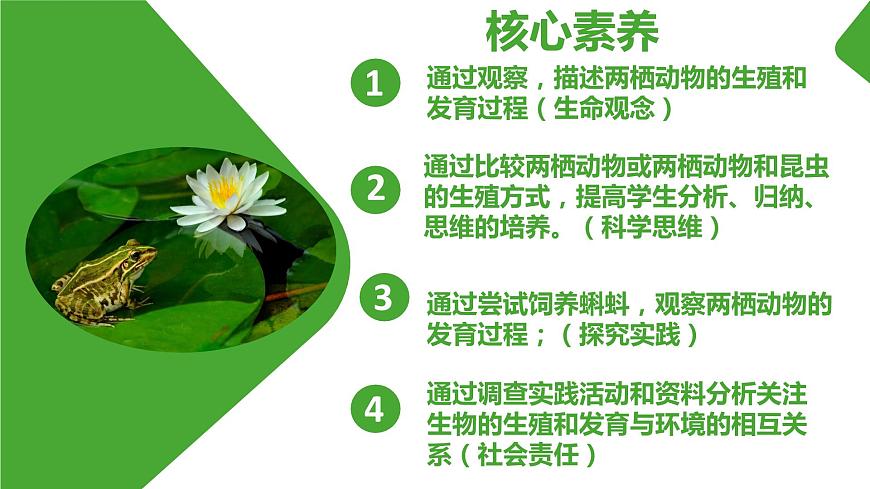 核心素养

1 通过观察，描述两栖动物的生殖和发育过程（生命观念）

2 通过比较两栖动物或两栖动物和昆虫的生殖方式，提高学生分析、归纳、思维的培养。（科学思维）

3 通过尝试饲养蝌蚪，观察两栖动物的发育过程；（探究实践）

4 通过调查实践活动和资料分析关注生物的生殖和发育与环境的相互关系（社会责任）